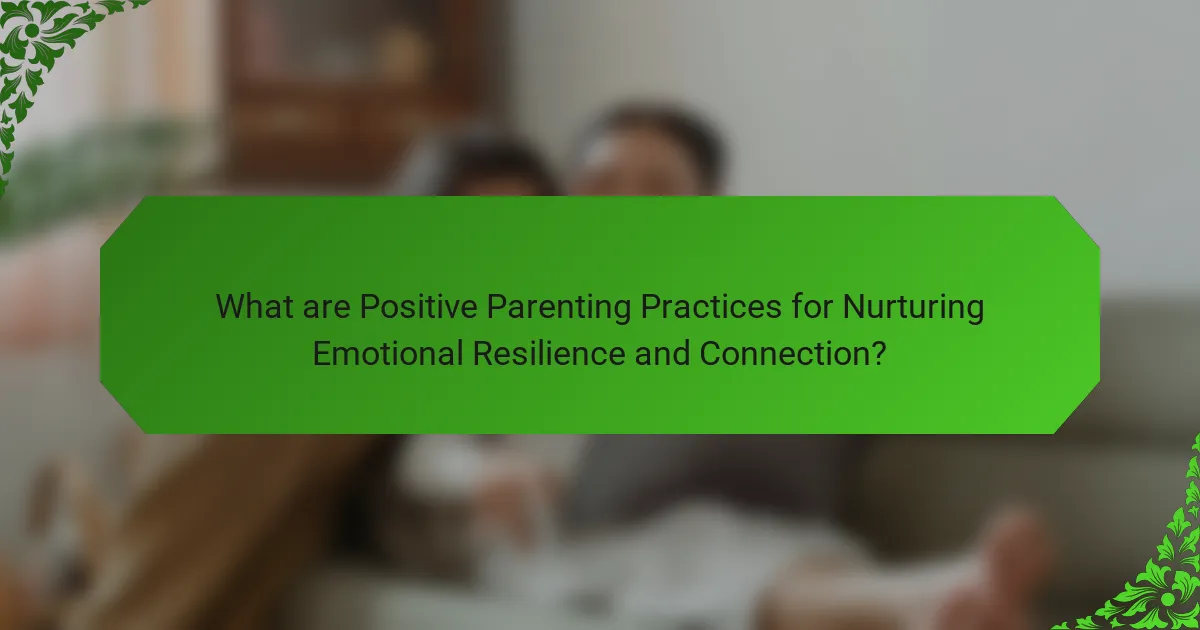 What are Positive Parenting Practices for Nurturing Emotional Resilience and Connection?